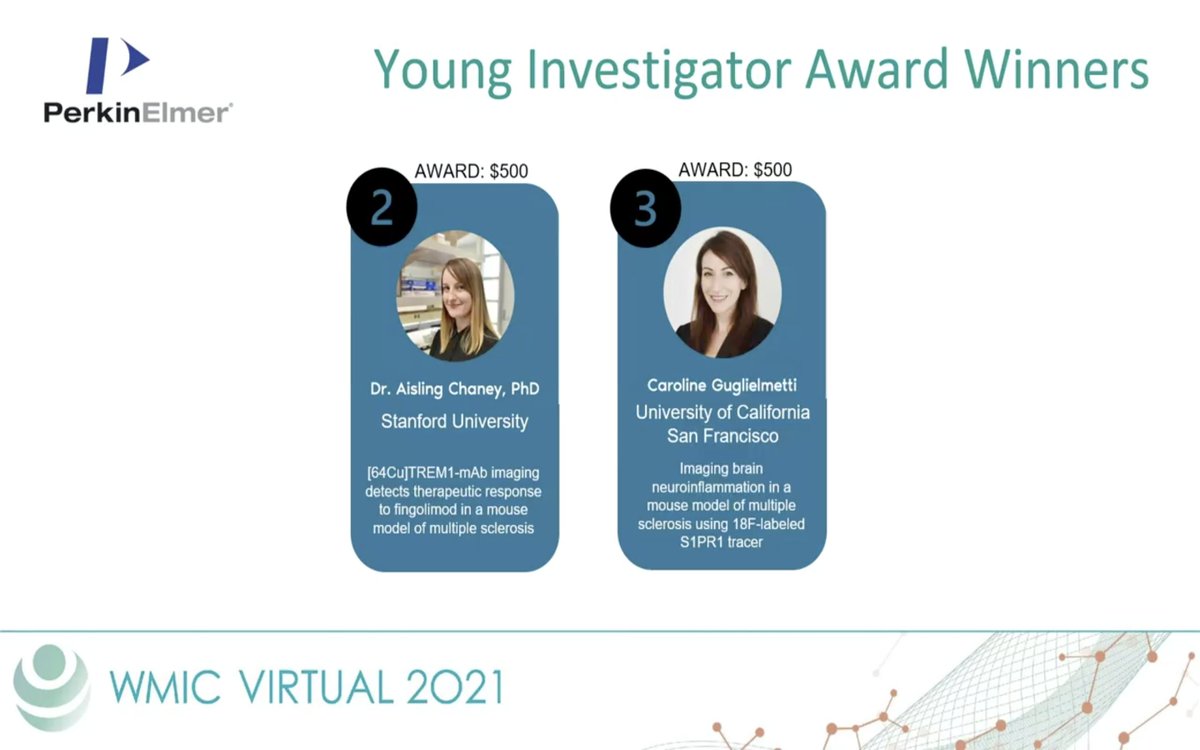 PerkinElmer®

Young Investigator Award Winners

AWARD: $500

2

Dr. Aisling Chaney, PhD

Stanford University

[64Cu]TREM1-mAb imaging detects therapeutic response to fingolimod in a mouse model of multiple sclerosis

AWARD: $500

3

Caroline Guglielmetti

University of California San Francisco

Imaging brain neuroinflammation in a mouse model of multiple sclerosis using 18F-labeled S1PR1 tracer

WMIC VIRTUAL 2021